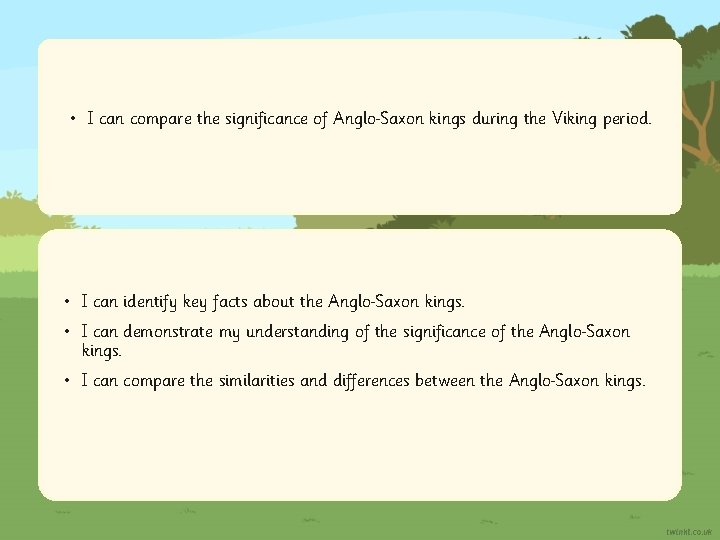 • I can compare the significance of Anglo-Saxon kings during the Viking period.

• I can identify key facts about the Anglo-Saxon kings.
• I can demonstrate my understanding of the significance of the Anglo-Saxon kings.
• I can compare the similarities and differences between the Anglo-Saxon kings.

twinkl.co.uk